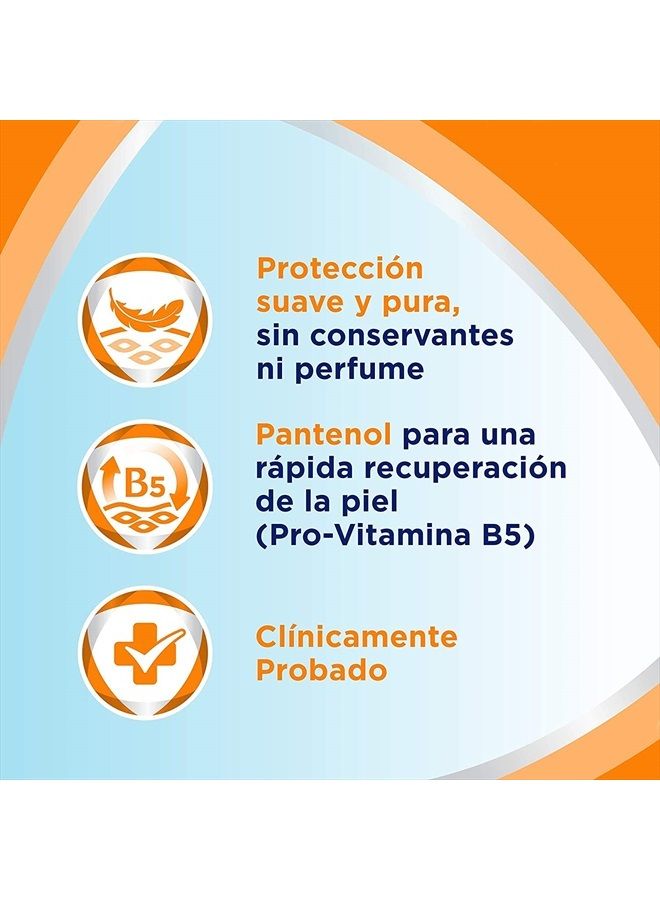 Protección suave y pura, sin conservantes ni perfume

B5

Pantenol para una rápida recuperación de la piel (Pro-Vitamina B5)

Clínicamente Probado